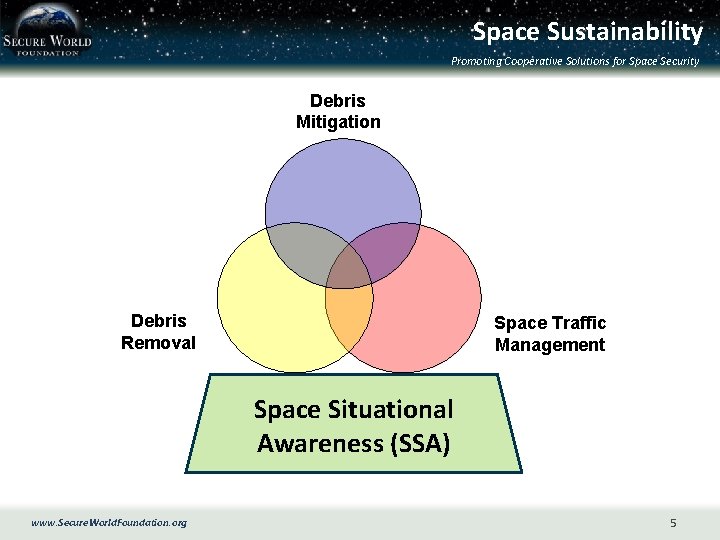 SECURE WORLD
FOUNDATION

Space Sustainability
Promoting Cooperative Solutions for Space Security

Debris Mitigation

Debris Removal

Space Traffic Management

Space Situational Awareness (SSA)

www.SecureWorldFoundation.org

5